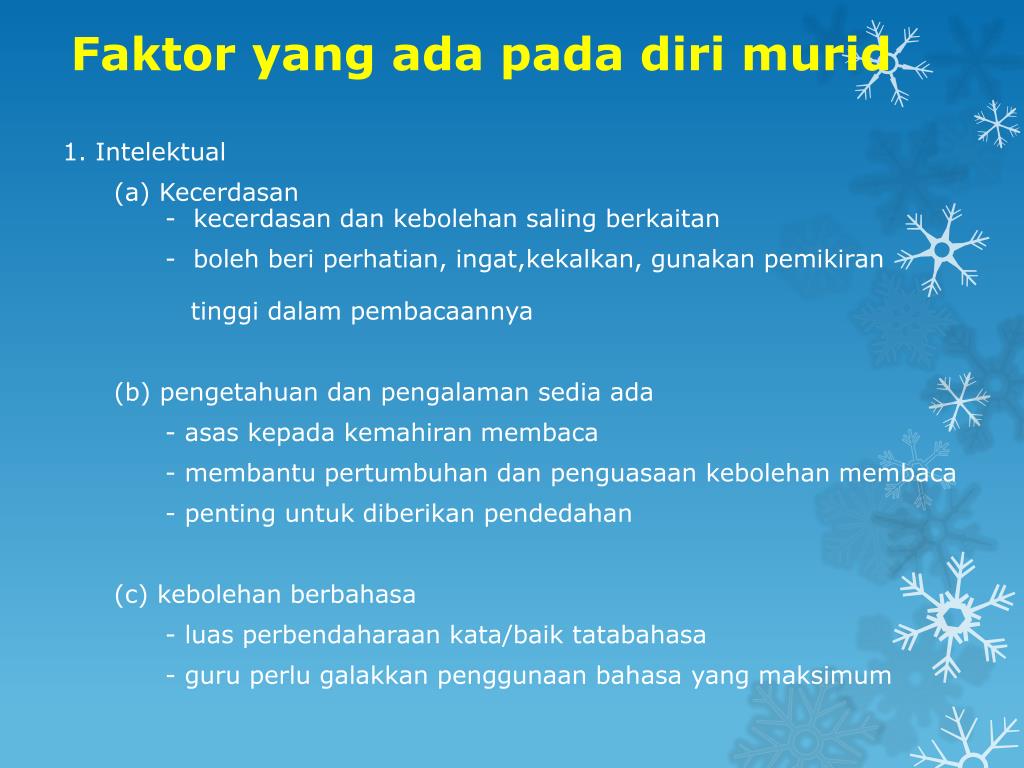 Faktor yang ada pada diri murid

1. Intelektual

(a) Kecerdasan
- kecerdasan dan kebolehan saling berkaitan
- boleh beri perhatian, ingat,kekalkan, gunakan pemikiran tinggi dalam pembacaannya

(b) pengetahuan dan pengalaman sedia ada
- asas kepada kemahiran membaca
- membantu pertumbuhan dan penguasaan kebolehan membaca
- penting untuk diberikan pendedahan

(c) kebolehan berbahasa
- luas perbendaharaan kata/baik tatabahasa
- guru perlu galakkan penggunaan bahasa yang maksimum